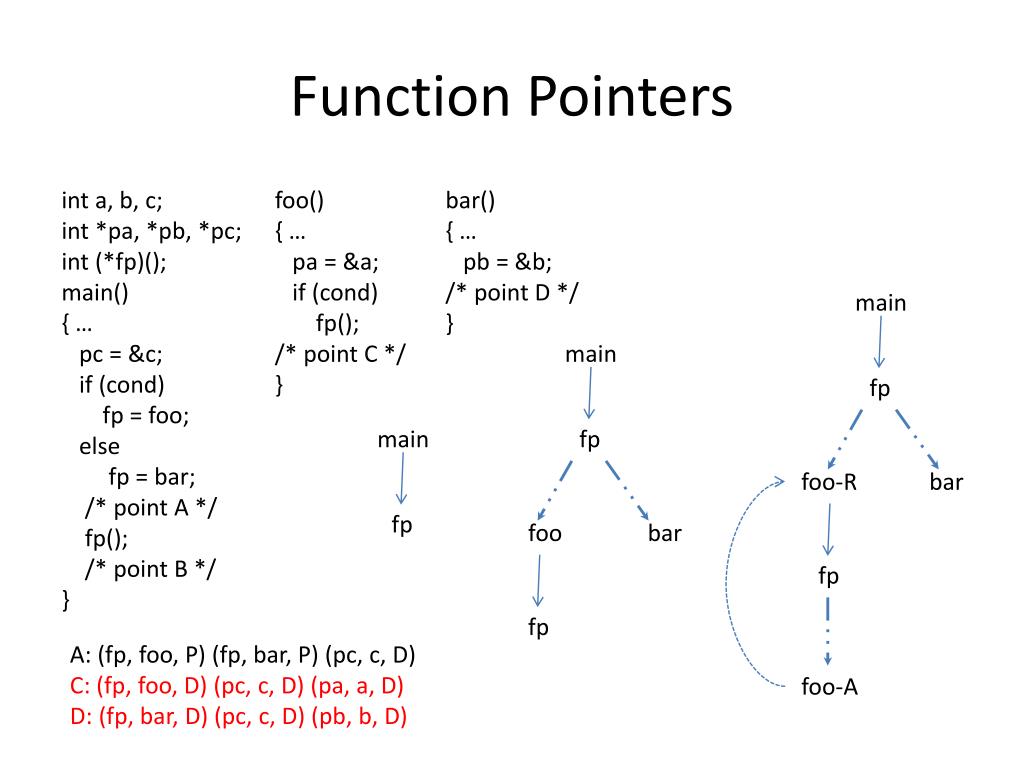 Function Pointers

int a, b, c;
int *pa, *pb, *pc;
int (*fp)();
main()
{ …
pc = &c;
if (cond)
fp = foo;
else
fp = bar;
/* point A */
fp();
/* point B */
}

foo()
{ …
pa = &a;
if (cond)
fp();
/* point C */
}

bar()
{ …
pb = &b;
/* point D */
}

main

fp

main

fp

foo

bar

fp

main

fp

foo-R

bar

fp

foo-A

A: (fp, foo, P) (fp, bar, P) (pc, c, D)
C: (fp, foo, D) (pc, c, D) (pa, a, D)
D: (fp, bar, D) (pc, c, D) (pb, b, D)